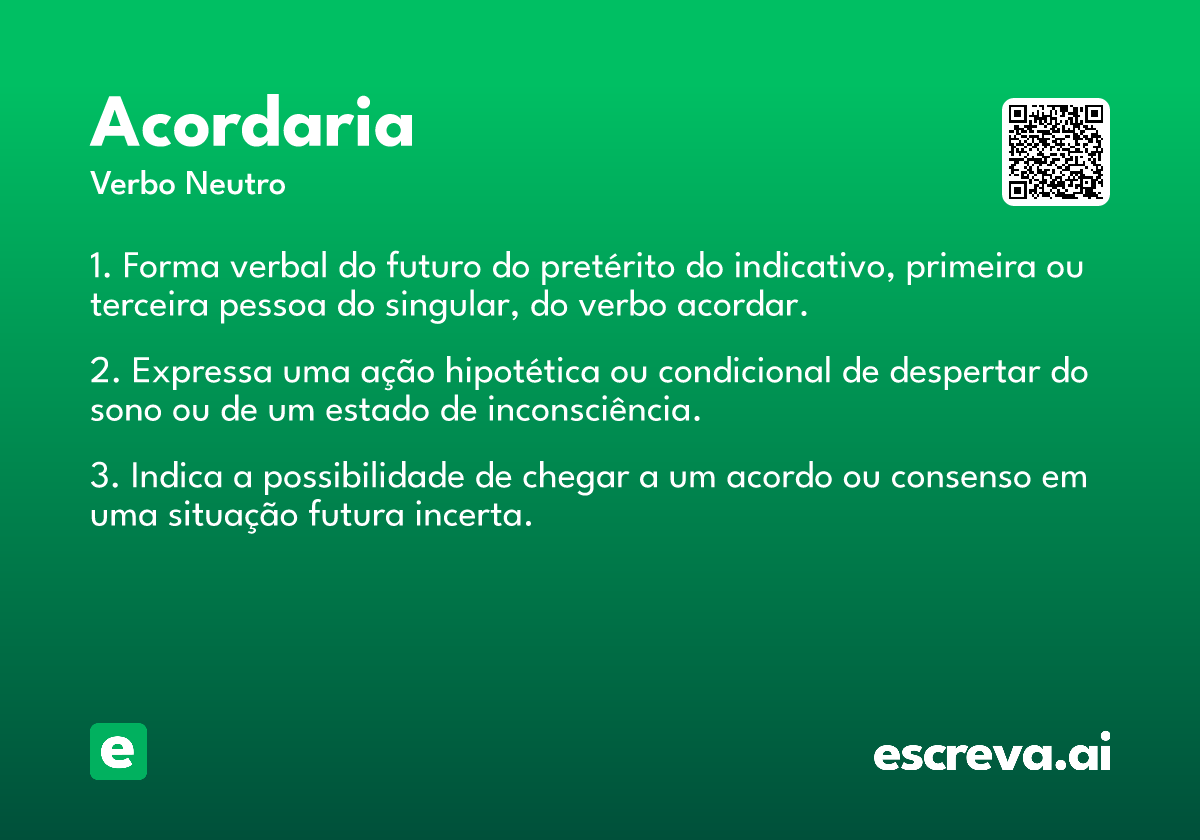 Acordaria
Verbo Neutro

1. Forma verbal do futuro do pretérito do indicativo, primeira ou terceira pessoa do singular, do verbo acordar.

2. Expressa uma ação hipotética ou condicional de despertar do sono ou de um estado de inconsciência.

3. Indica a possibilidade de chegar a um acordo ou consenso em uma situação futura incerta.

e

escreva.ai